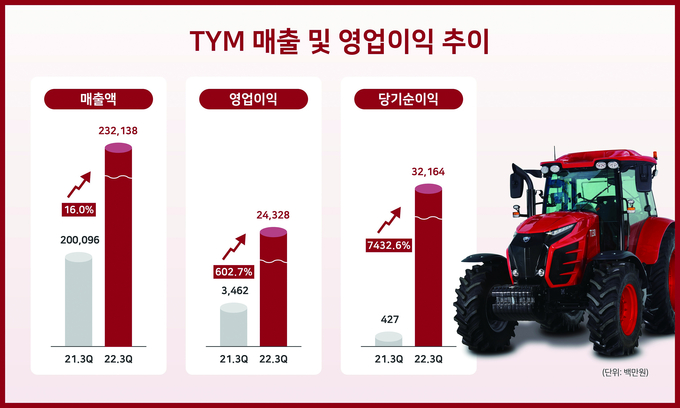 TYM 매출 및 영업이익 추이

매출액

232,138

16.0%

200,096

21.3Q 22.3Q

영업이익

24,328

602.7%

3,462

21.3Q 22.3Q

당기순이익

32,164

7432.6%

427

21.3Q 22.3Q

(단위: 백만원)